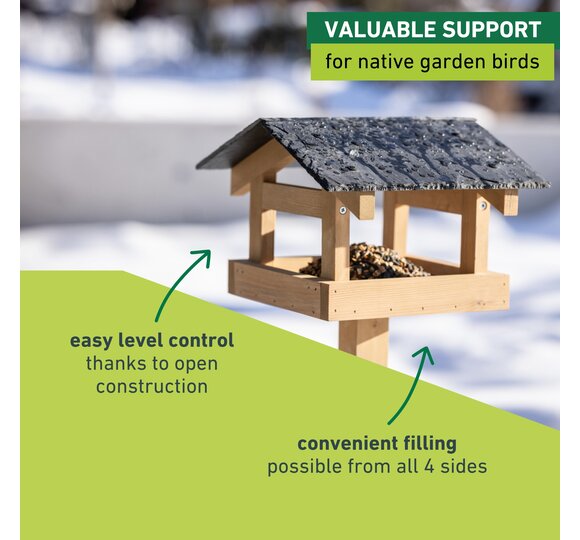 VALUABLE SUPPORT
for native garden birds

easy level control
thanks to open construction

convenient filling
possible from all 4 sides